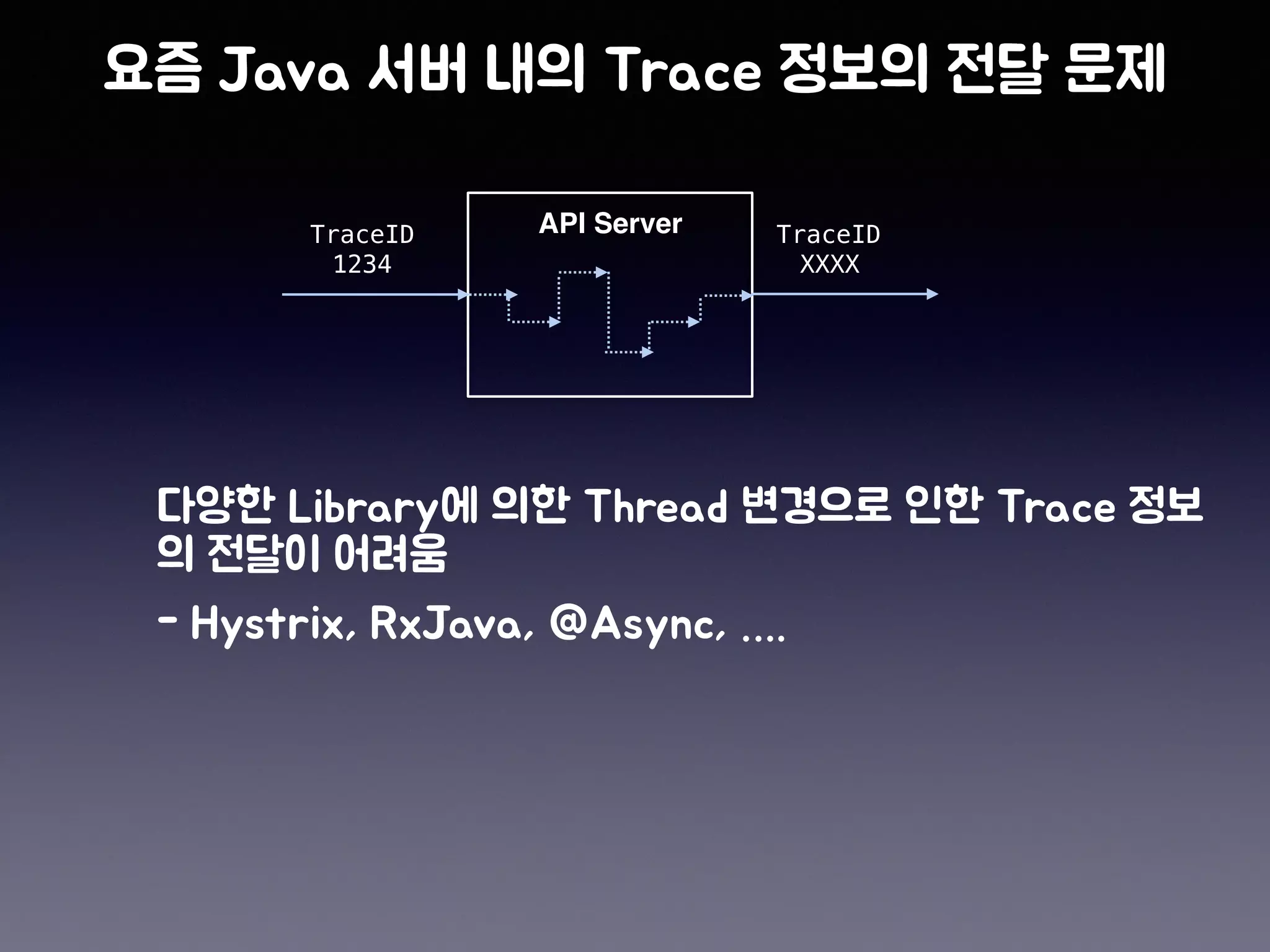 요즘 Java 서버 내의 Trace 정보의 전달 문제

TraceID
1234

API Server

TraceID
XXXX

다양한 Library에 의한 Thread 변경으로 인한 Trace 정보의 전달이 어려움

- Hystrix, RxJava, @Async, ....